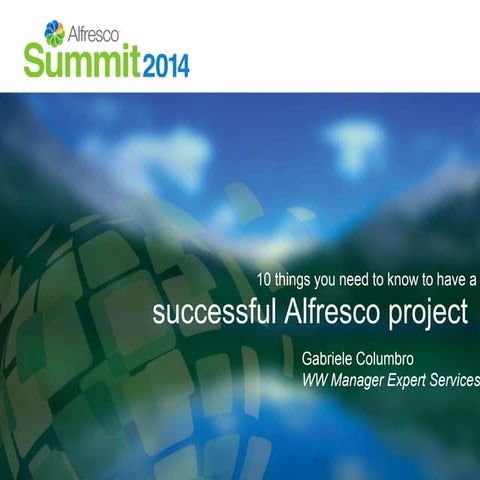 Alfresco
Summit 2014

10 things you need to know to have a
successful Alfresco project

Gabriele Columbro
WW Manager Expert Services